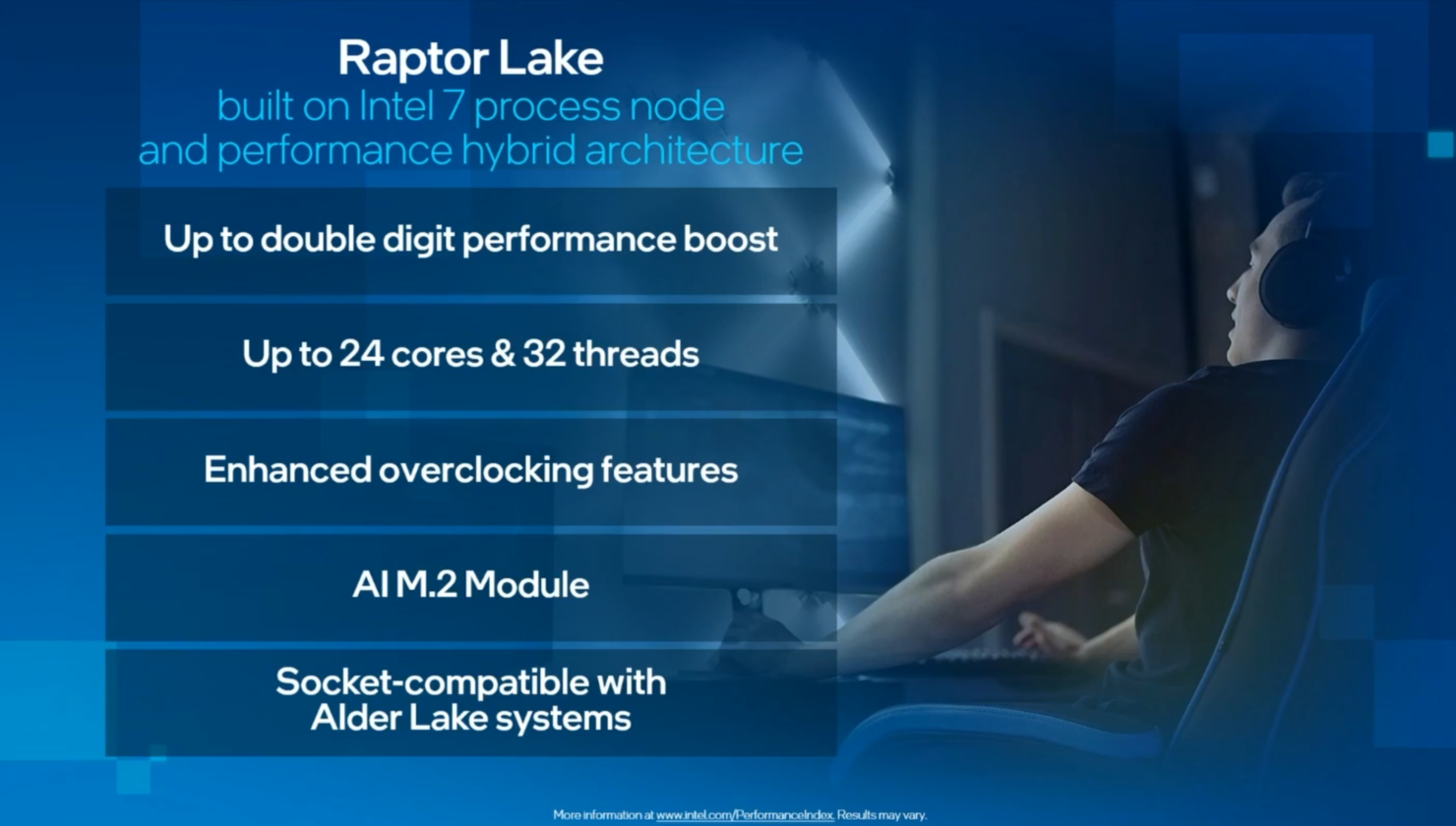 Raptor Lake
built on Intel 7 process node and performance hybrid architecture

Up to double digit performance boost

Up to 24 cores & 32 threads

Enhanced overclocking features

AI M.2 Module

Socket-compatible with Alder Lake systems

More information at www.intel.com/PerformanceIndex. Results may vary.